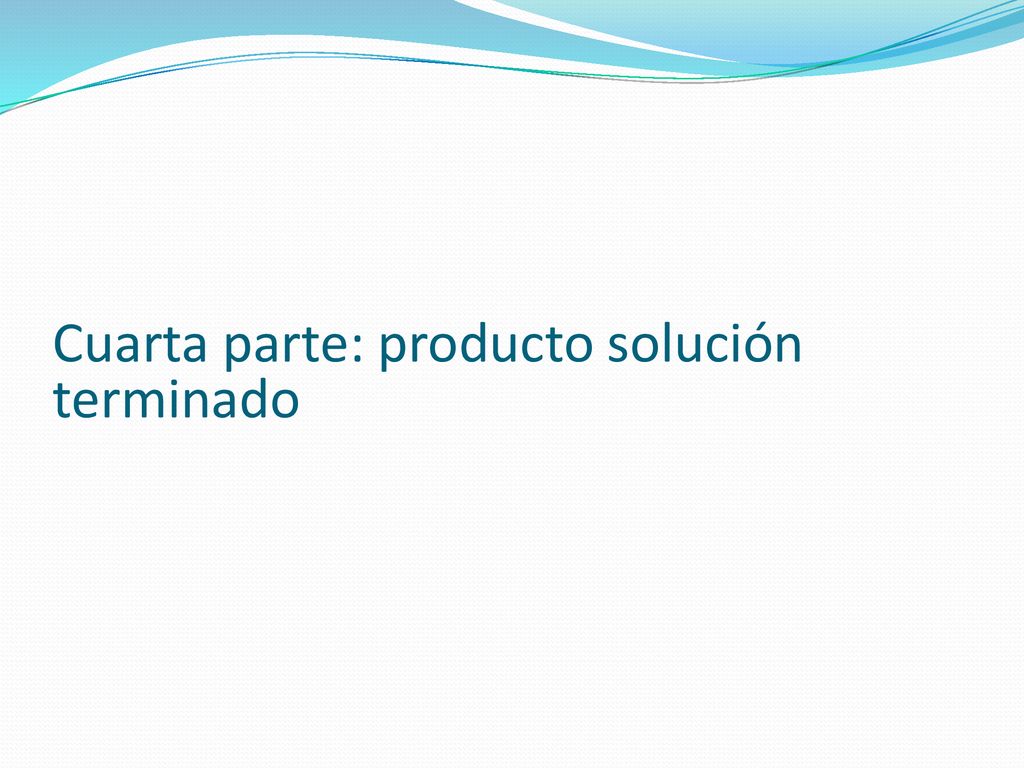 Cuarta parte: producto solución terminado